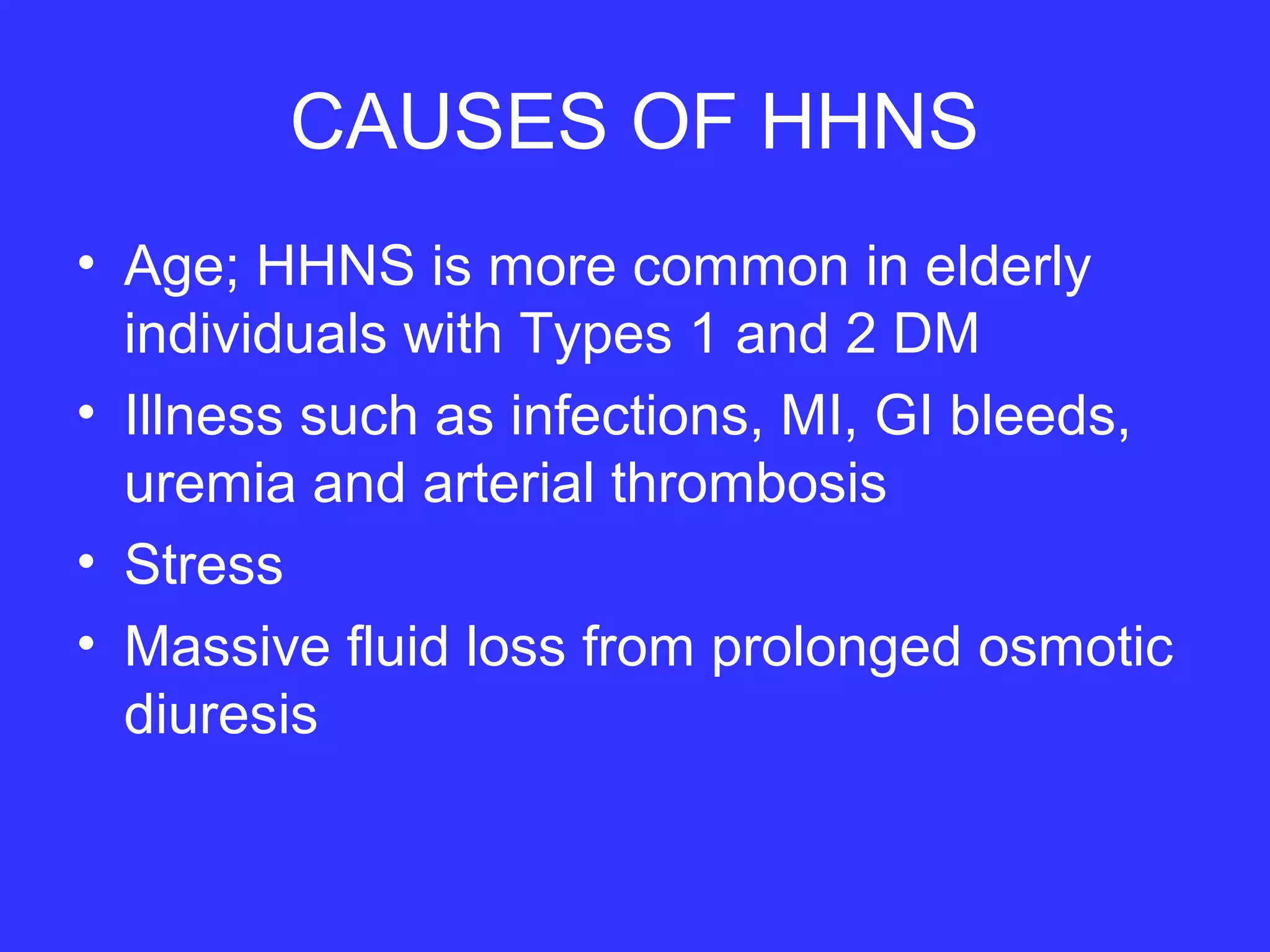 CAUSES OF HHNS

• Age; HHNS is more common in elderly individuals with Types 1 and 2 DM
• Illness such as infections, MI, GI bleeds, uremia and arterial thrombosis
• Stress
• Massive fluid loss from prolonged osmotic diuresis